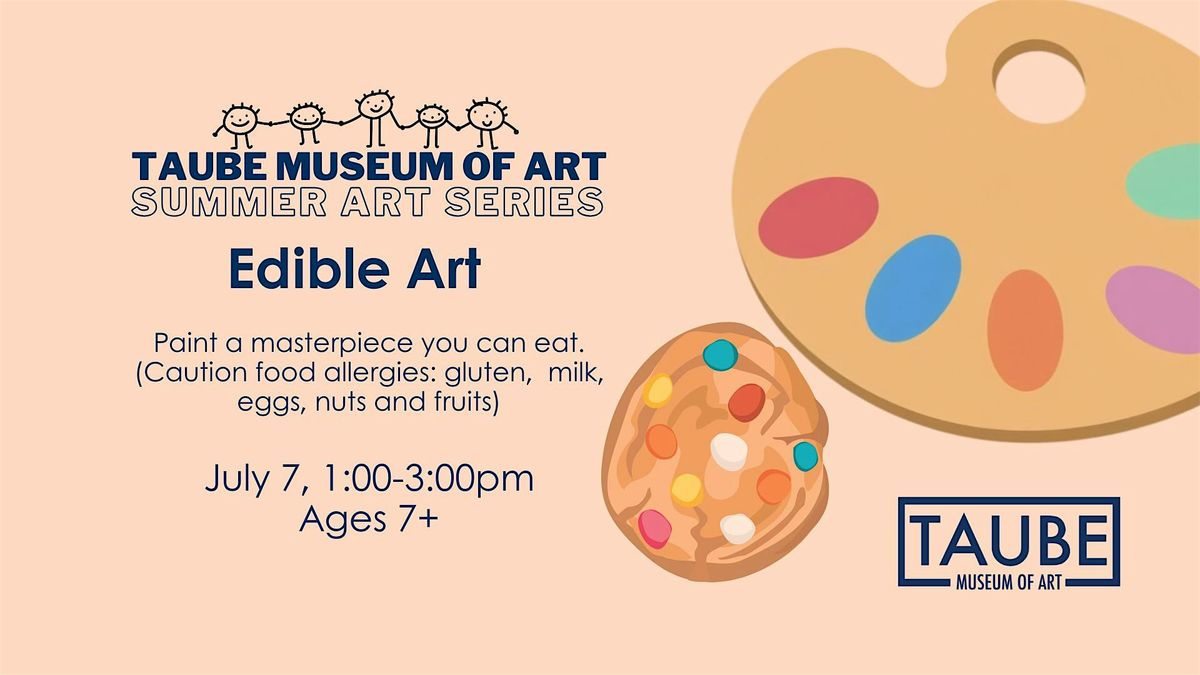 TAUBE MUSEUM OF ART
SUMMER ART SERIES

Edible Art

Paint a masterpiece you can eat. (Caution food allergies: gluten, milk, eggs, nuts and fruits)

July 7, 1:00-3:00pm
Ages 7+

TAUBE
MUSEUM OF ART